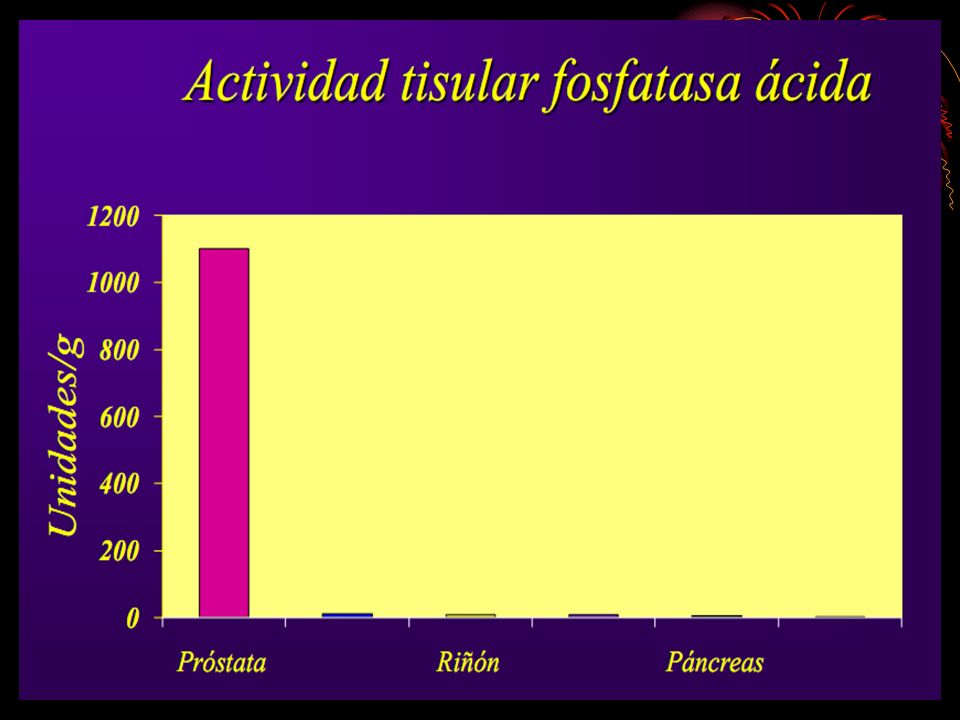 Actividad tisular fosfatasa ácida

Unidades/g

1200
1000
800
600
400
200
0

Próstata
Riñón
Páncreas